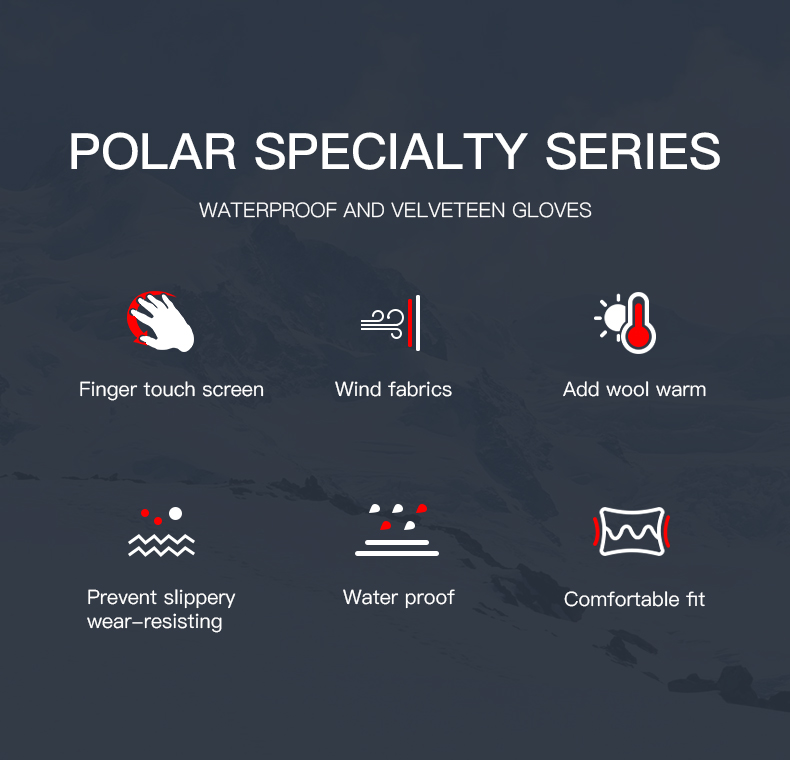 POLAR SPECIALTY SERIES

WATERPROOF AND VELVETEEN GLOVES

Finger touch screen

Wind fabrics

Add wool warm

Prevent slippery wear-resisting

Water proof

Comfortable fit